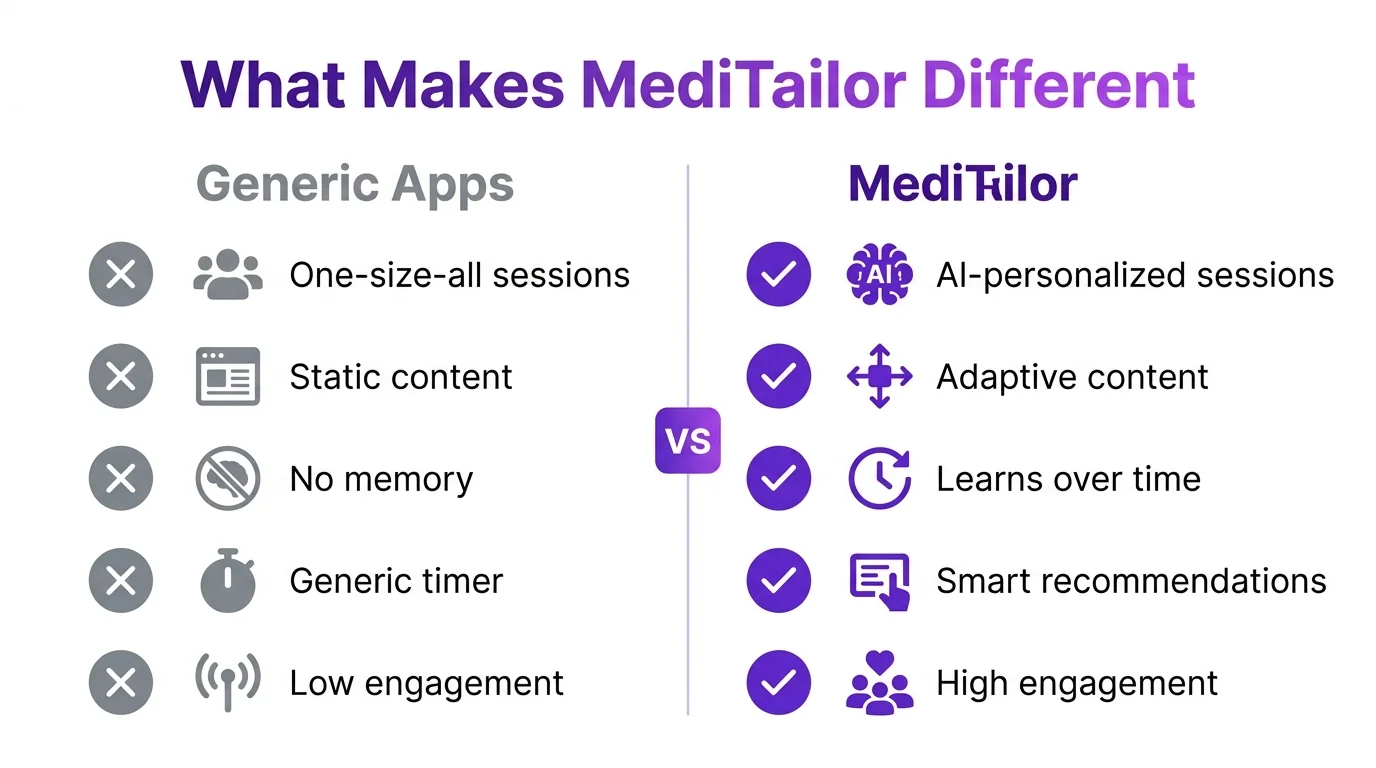 What Makes MediTailor Different

Generic Apps

One-size-all sessions

Static content

No memory

Generic timer

Low engagement

VS

MediTailor

AI

AI-personalized sessions

Adaptive content

Learns over time

Smart recommendations

High engagement